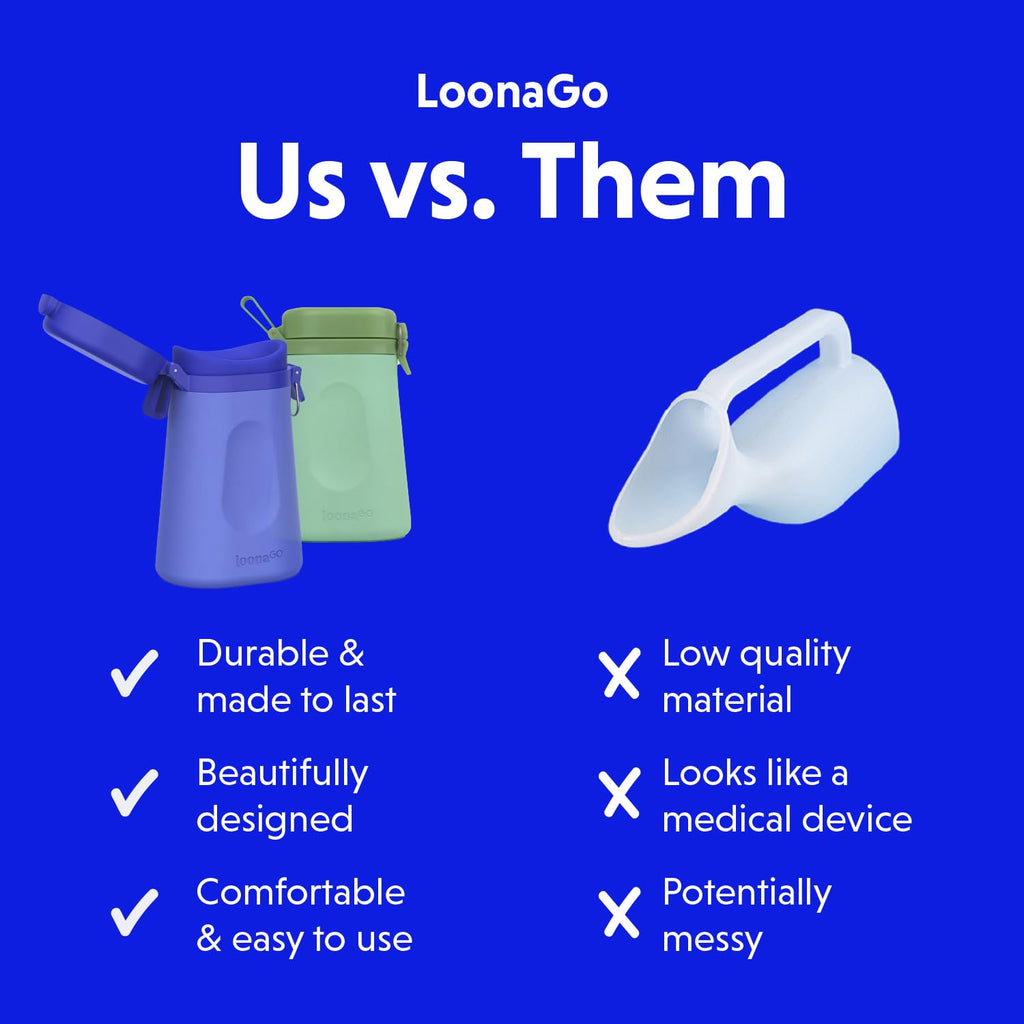 LoonaGo
Us vs. Them

loonaGo loonaGo

✓ Durable & made to last

✓ Beautifully designed

✓ Comfortable & easy to use

X Low quality material

X Looks like a medical device

X Potentially messy